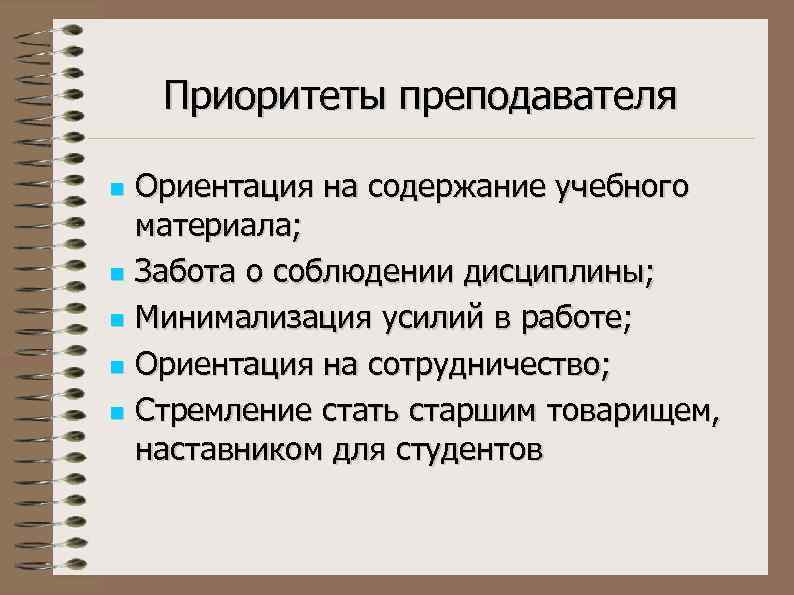 Приоритеты преподавателя

- Ориентация на содержание учебного материала;
- Забота о соблюдении дисциплины;
- Минимализация усилий в работе;
- Ориентация на сотрудничество;
- Стремление стать старшим товарищем, наставником для студентов